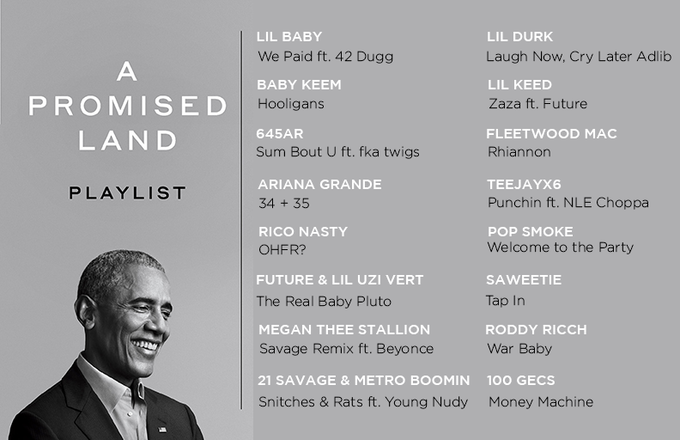 A PROMISED LAND

PLAYLIST

LIL BABY
We Paid ft. 42 Dugg

BABY KEEM
Hooligans

645AR
Sum Bout U ft. fka twigs

ARIANA GRANDE
34 + 35

RICO NASTY
OHFR?

FUTURE & LIL UZI VERT
The Real Baby Pluto

MEGAN THEE STALLION
Savage Remix ft. Beyonce

21 SAVAGE & METRO BOOMIN
Snitches & Rats ft. Young Nudy

LIL DURK
Laugh Now, Cry Later Adlib

LIL KEED
Zaza ft. Future

FLEETWOOD MAC
Rhiannon

TEEJAYX6
Punchin ft. NLE Choppa

POP SMOKE
Welcome to the Party

SAWEETIE
Tap In

RODDY RICCH
War Baby

100 GECS
Money Machine